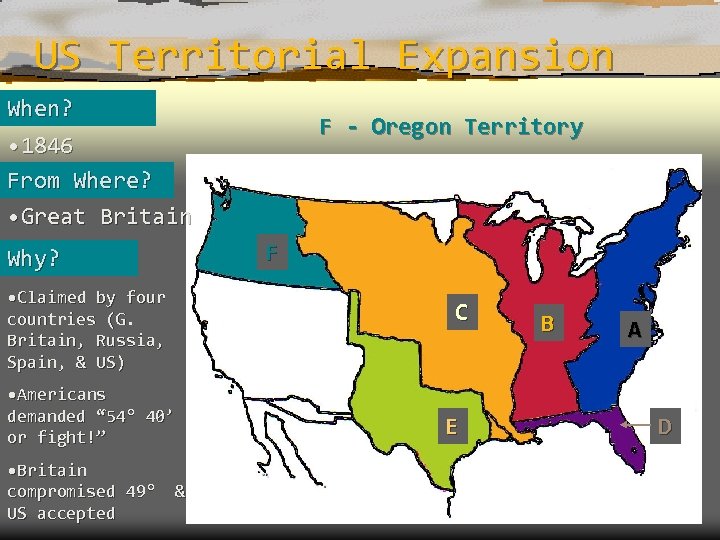 US Territorial Expansion

When?

•1846

From Where?

•Great Britain

Why?

•Claimed by four countries (G. Britain, Russia, Spain, & US)

•Americans demanded “54° 40’ or fight!”

•Britain compromised 49° & US accepted

F - Oregon Territory

F

C

B

A

E

D